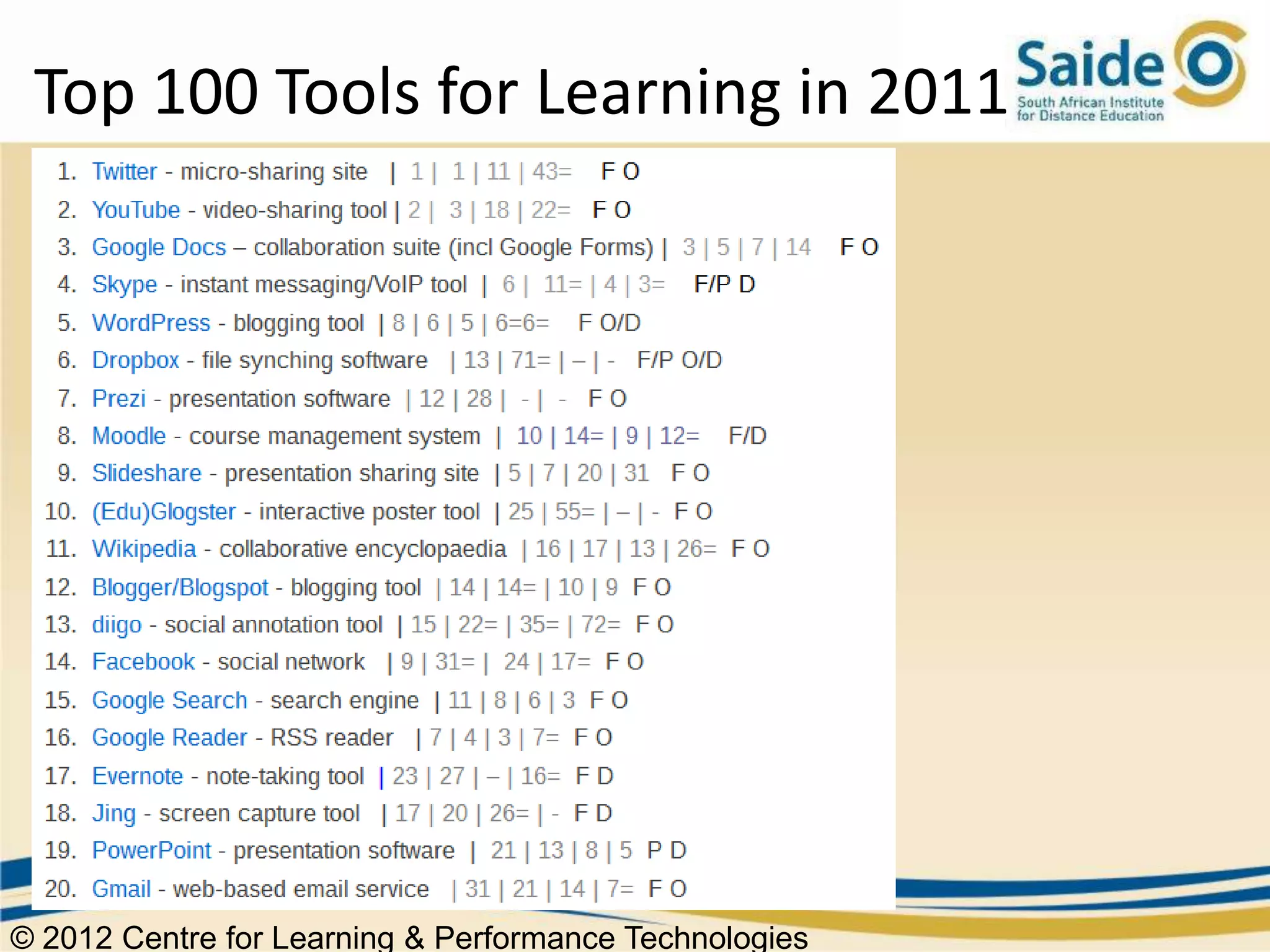 Top 100 Tools for Learning in 2011

Saide
South African Institute for Distance Education

1. Twitter - micro-sharing site | 1 | 1 | 11 | 43= F O
2. YouTube - video-sharing tool | 2 | 3 | 18 | 22= F O
3. Google Docs – collaboration suite (incl Google Forms) | 3 | 5 | 7 | 14 F O
4. Skype - instant messaging/VoIP tool | 6 | 11= | 4 | 3= F/P D
5. WordPress - blogging tool | 8 | 6 | 5 | 6=6= F O/D
6. Dropbox - file synching software | 13 | 71= | – | - F/P O/D
7. Prezi - presentation software | 12 | 28 | - | - F O
8. Moodle - course management system | 10 | 14= | 9 | 12= F/D
9. Slideshare - presentation sharing site | 5 | 7 | 20 | 31 F O
10. (Edu)Glogster - interactive poster tool | 25 | 55= | – | - F O
11. Wikipedia - collaborative encyclopaedia | 16 | 17 | 13 | 26= F O
12. Blogger/Blogspot - blogging tool | 14 | 14= | 10 | 9 F O
13. diigo - social annotation tool | 15 | 22= | 35= | 72= F O
14. Facebook - social network | 9 | 31= | 24 | 17= F O
15. Google Search - search engine | 11 | 8 | 6 | 3 F O
16. Google Reader - RSS reader | 7 | 4 | 3 | 7= F O
17. Evernote - note-taking tool | 23 | 27 | – | 16= F D
18. Jing - screen capture tool | 17 | 20 | 26= | - F D
19. PowerPoint - presentation software | 21 | 13 | 8 | 5 P D
20. Gmail - web-based email service | 31 | 21 | 14 | 7= F O

© 2012 Centre for Learning & Performance Technologies